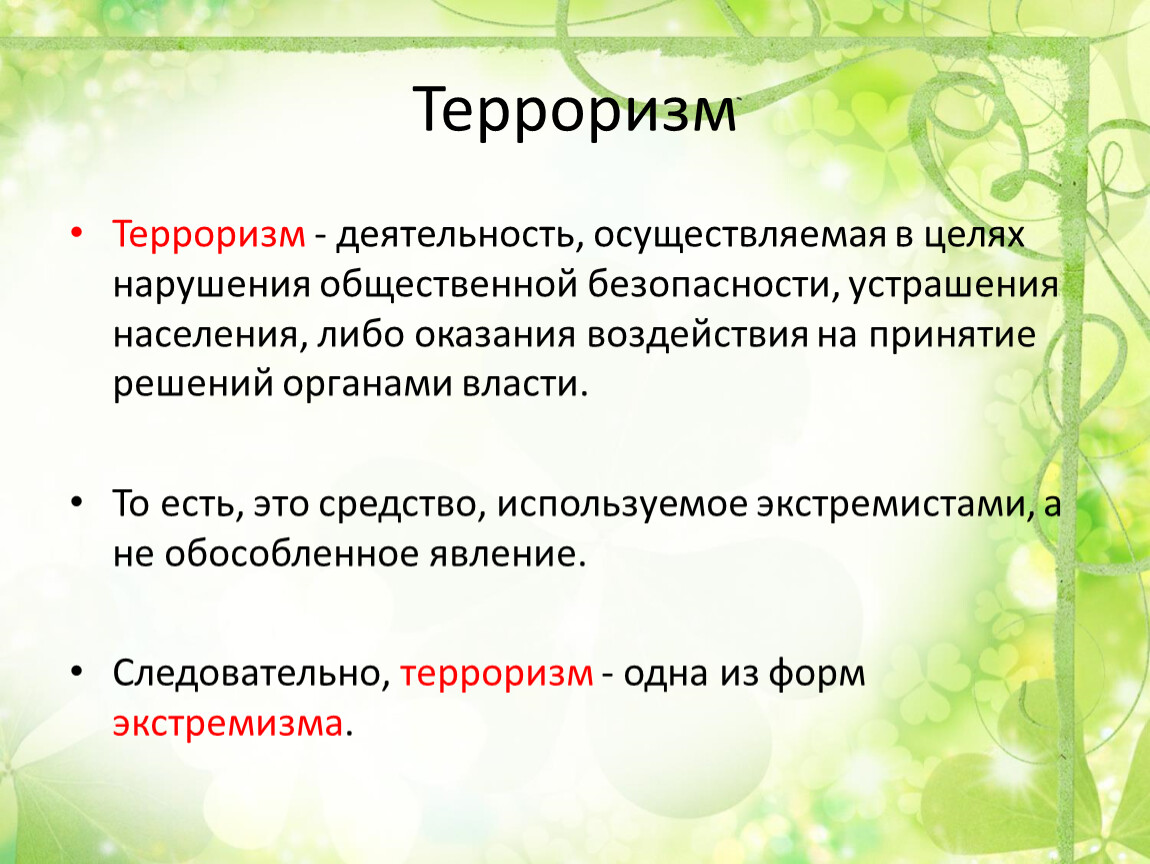 Терроризм

• Терроризм - деятельность, осуществляемая в целях нарушения общественной безопасности, устрашения населения, либо оказания воздействия на принятие решений органами власти.

• То есть, это средство, используемое экстремистами, а не обособленное явление.

• Следовательно, терроризм - одна из форм экстремизма.